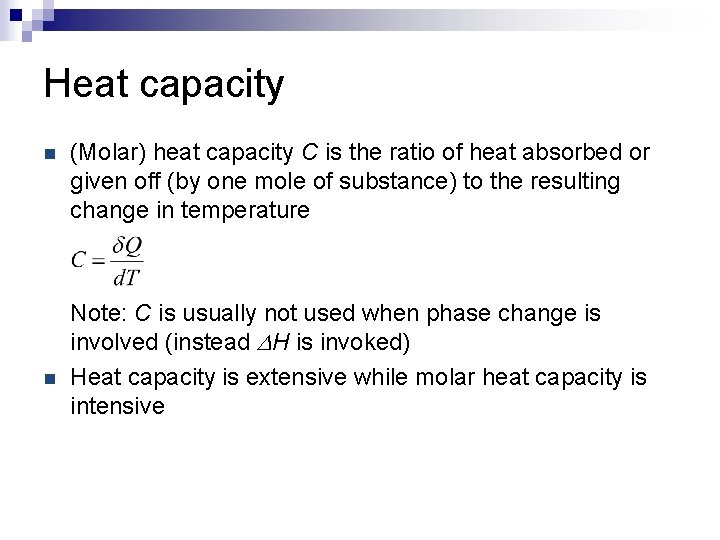 Heat capacity

(Molar) heat capacity $C$ is the ratio of heat absorbed or given off (by one mole of substance) to the resulting change in temperature

$C = \frac{\delta Q}{dT}$

Note: $C$ is usually not used when phase change is involved (instead $\Delta H$ is invoked)

Heat capacity is extensive while molar heat capacity is intensive